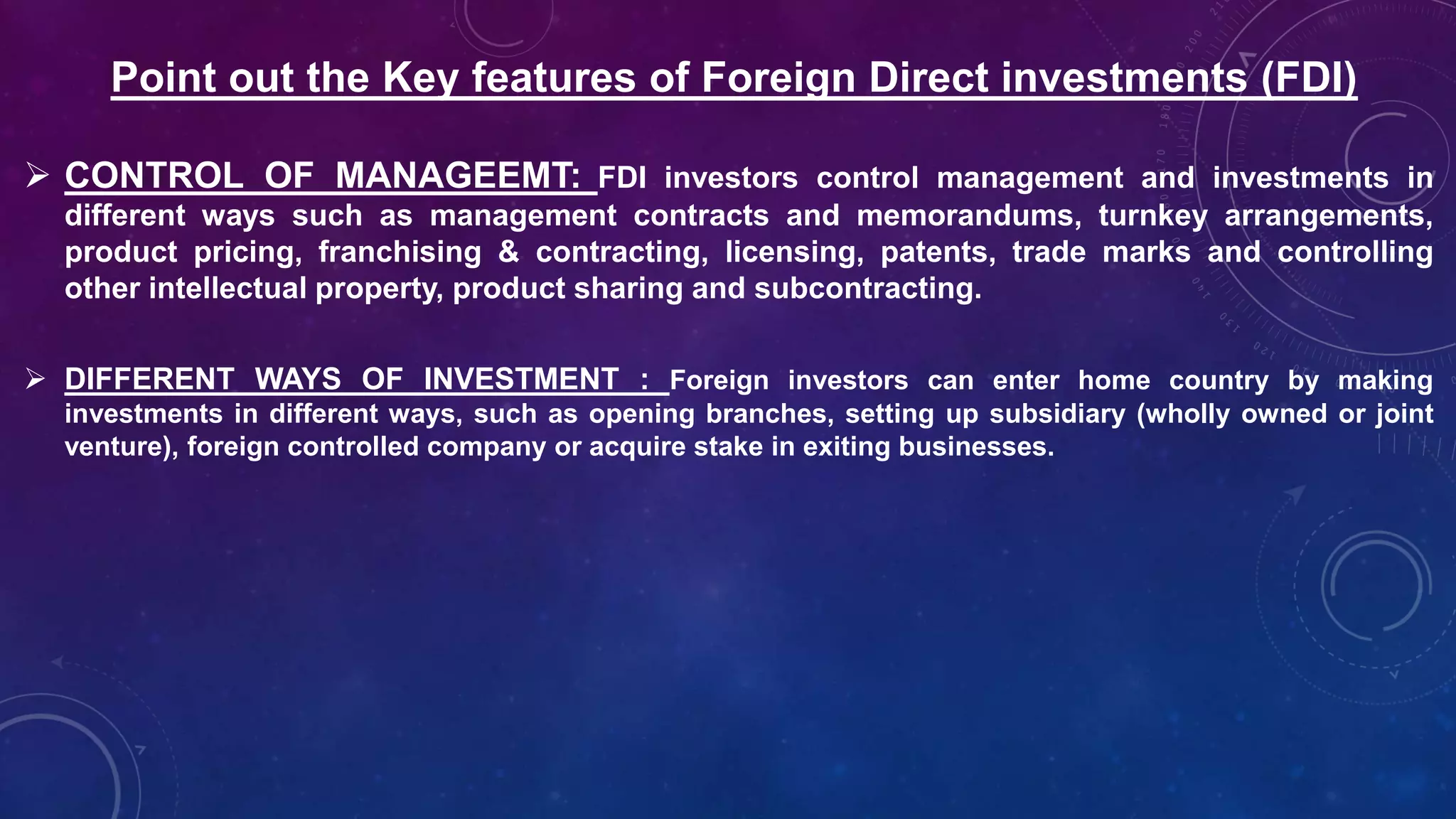 Point out the Key features of Foreign Direct investments (FDI)

➢ CONTROL OF MANAGEEMT: FDI investors control management and investments in different ways such as management contracts and memorandums, turnkey arrangements, product pricing, franchising & contracting, licensing, patents, trade marks and controlling other intellectual property, product sharing and subcontracting.

➢ DIFFERENT WAYS OF INVESTMENT : Foreign investors can enter home country by making investments in different ways, such as opening branches, setting up subsidiary (wholly owned or joint venture), foreign controlled company or acquire stake in exiting businesses.